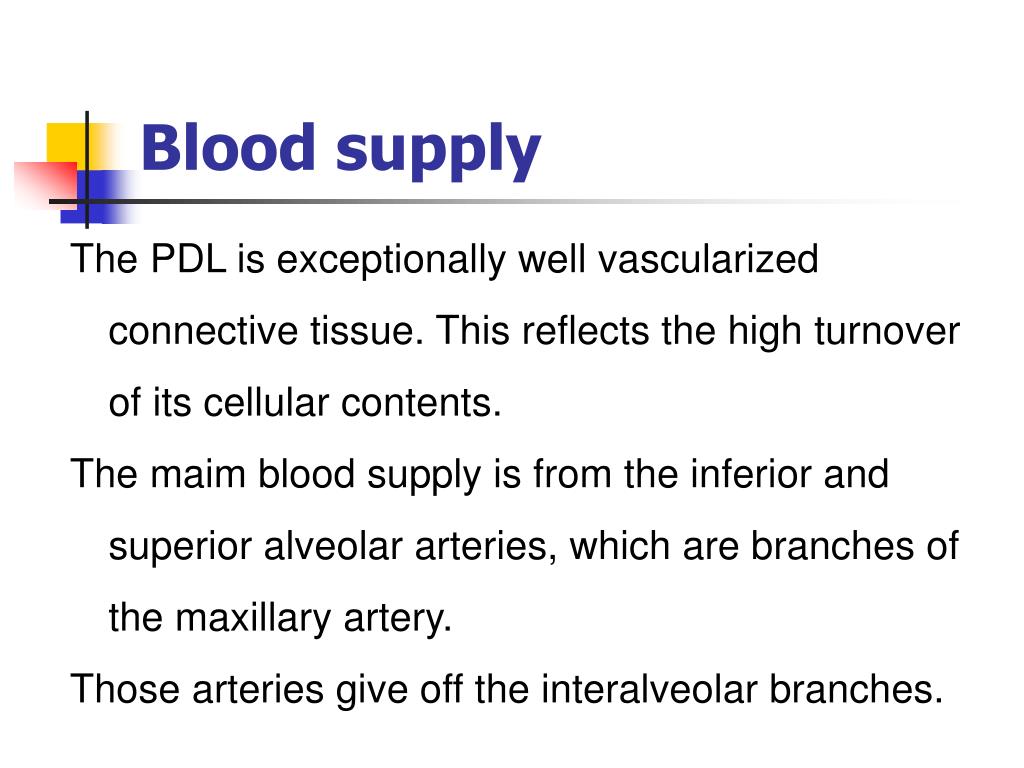 Blood supply

The PDL is exceptionally well vascularized connective tissue. This reflects the high turnover of its cellular contents.

The maim blood supply is from the inferior and superior alveolar arteries, which are branches of the maxillary artery.

Those arteries give off the interalveolar branches.